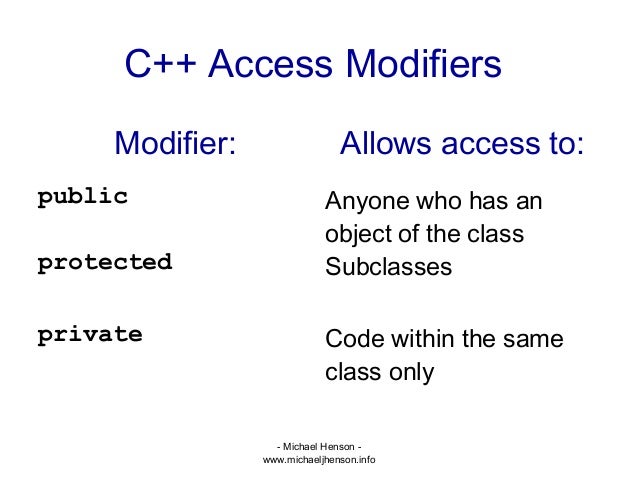 C++ Access Modifiers

| Modifier: | Allows access to: |
|---|---|
| public | Anyone who has an object of the class |
| protected | Subclasses |
| private | Code within the same class only |

- Michael Henson -
www.michaeljhenson.info